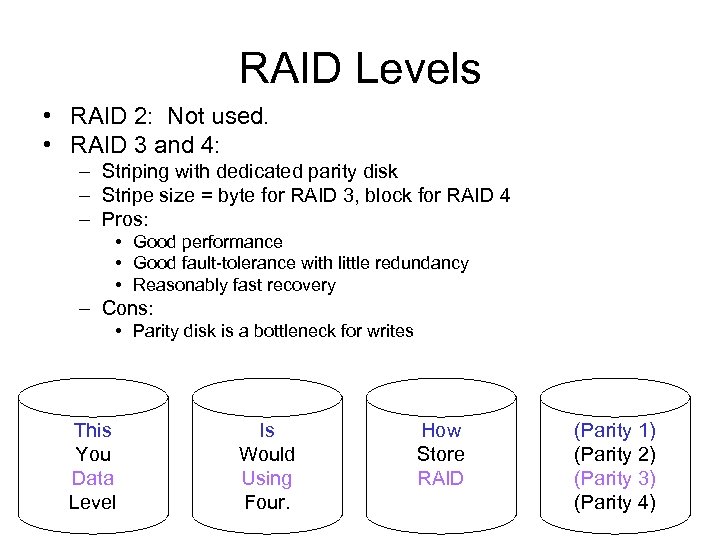 RAID Levels

• RAID 2: Not used.
• RAID 3 and 4:
– Striping with dedicated parity disk
– Stripe size = byte for RAID 3, block for RAID 4
– Pros:
• Good performance
• Good fault-tolerance with little redundancy
• Reasonably fast recovery
– Cons:
• Parity disk is a bottleneck for writes

This
You
Data
Level

Is
Would
Using
Four.

How
Store
RAID

(Parity 1)
(Parity 2)
(Parity 3)
(Parity 4)